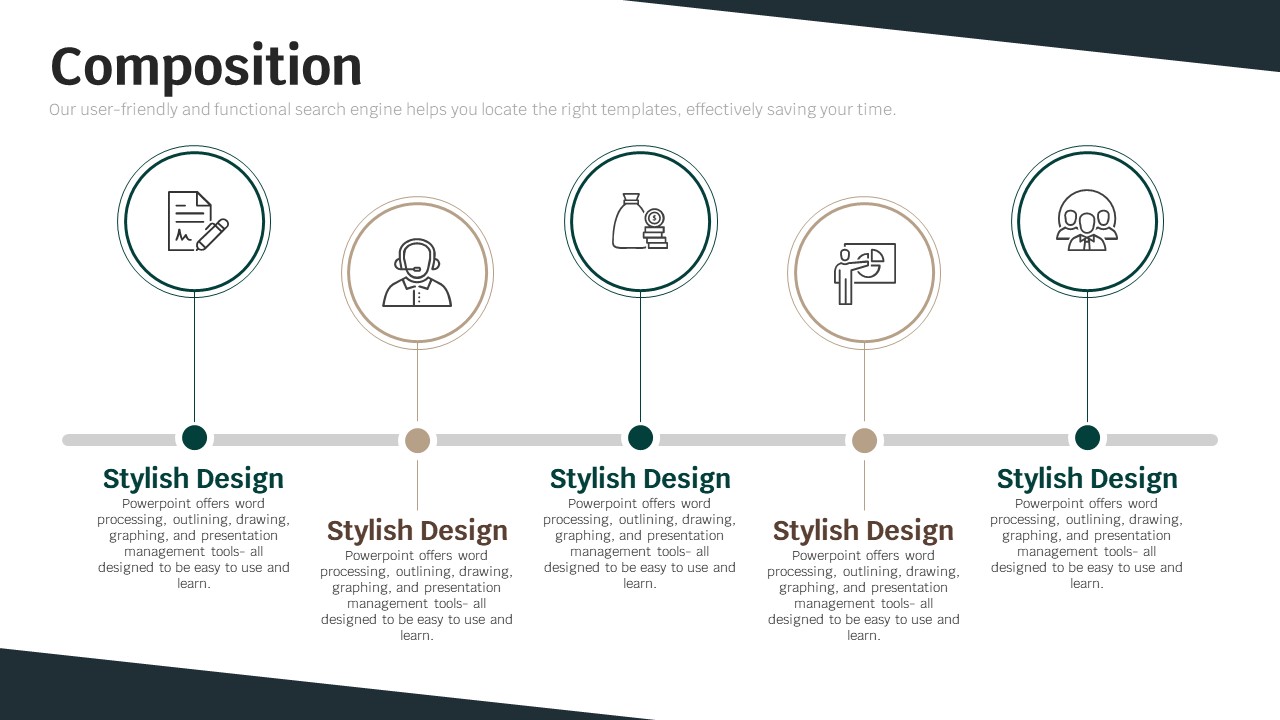 Composition

Our user-friendly and functional search engine helps you locate the right templates, effectively saving your time.

Stylish Design

Powerpoint offers word processing, outlining, drawing, graphing, and presentation management tools- all designed to be easy to use and learn.

Stylish Design

Powerpoint offers word processing, outlining, drawing, graphing, and presentation management tools- all designed to be easy to use and learn.

Stylish Design

Powerpoint offers word processing, outlining, drawing, graphing, and presentation management tools- all designed to be easy to use and learn.

Stylish Design

Powerpoint offers word processing, outlining, drawing, graphing, and presentation management tools- all designed to be easy to use and learn.

Stylish Design

Powerpoint offers word processing, outlining, drawing, graphing, and presentation management tools- all designed to be easy to use and learn.